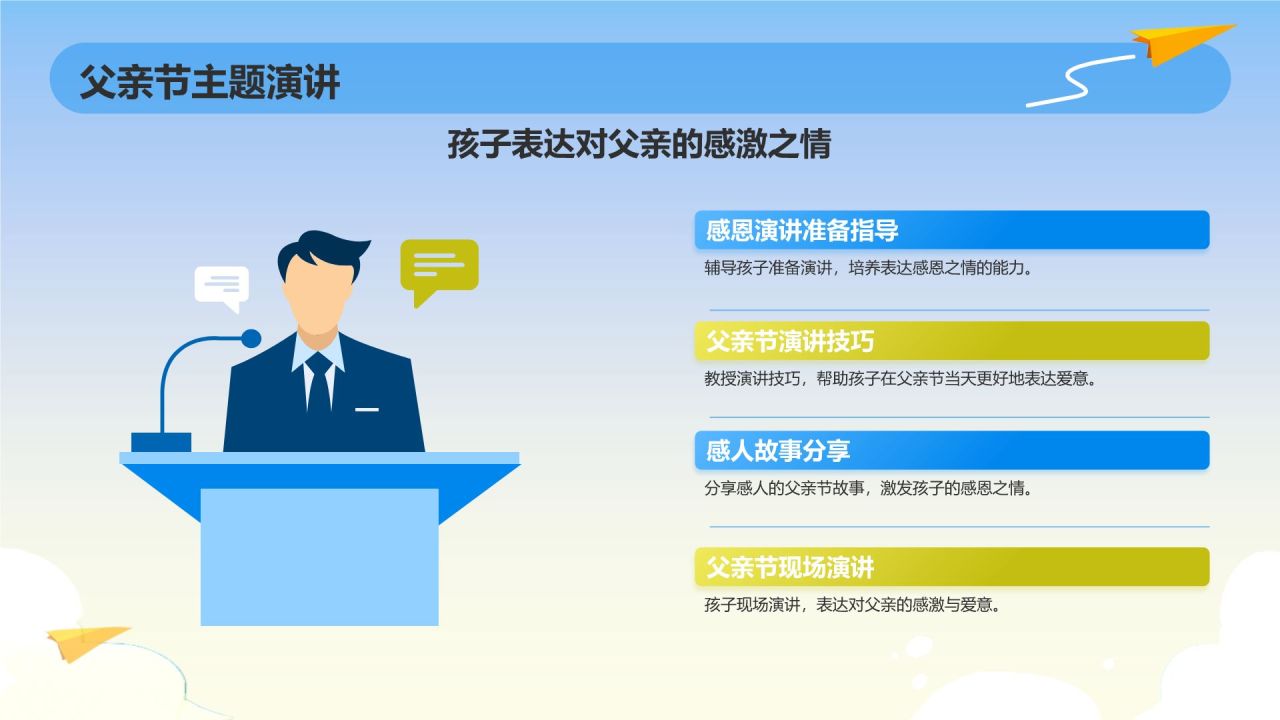 父亲节主题演讲

孩子表达对父亲的感激之情

感恩演讲准备指导

辅导孩子准备演讲，培养表达感恩之情的能力。

父亲节演讲技巧

教授演讲技巧，帮助孩子在父亲节当天更好地表达爱意。

感人故事分享

分享感人的父亲节故事，激发孩子的感恩之情。

父亲节现场演讲

孩子现场演讲，表达对父亲的感激与爱意。